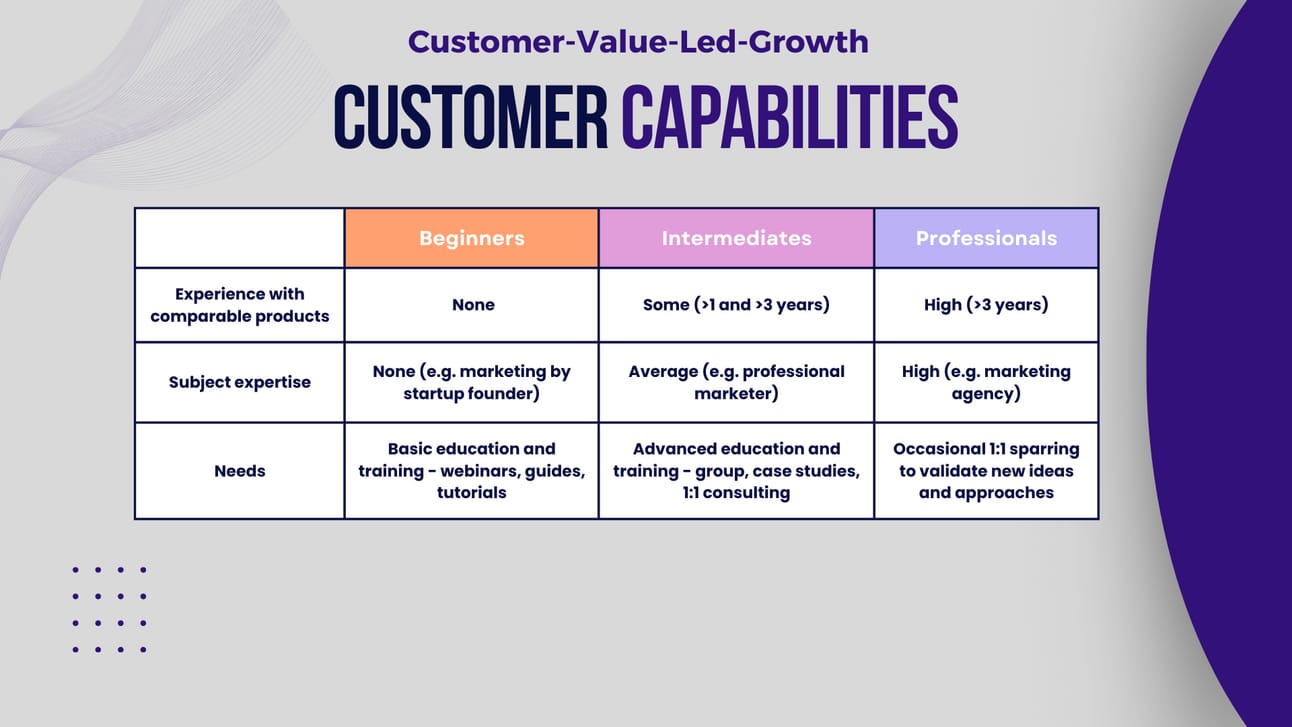 Customer-Value-Led-Growth

CUSTOMER CAPABILITIES

| | Beginners | Intermediates | Professionals |
|---|---|---|---|
| Experience with comparable products | None | Some (>1 and >3 years) | High (>3 years) |
| Subject expertise | None (e.g. marketing by startup founder) | Average (e.g. professional marketer) | High (e.g. marketing agency) |
| Needs | Basic education and training - webinars, guides, tutorials | Advanced education and training - group, case studies, 1:1 consulting | Occasional 1:1 sparring to validate new ideas and approaches |